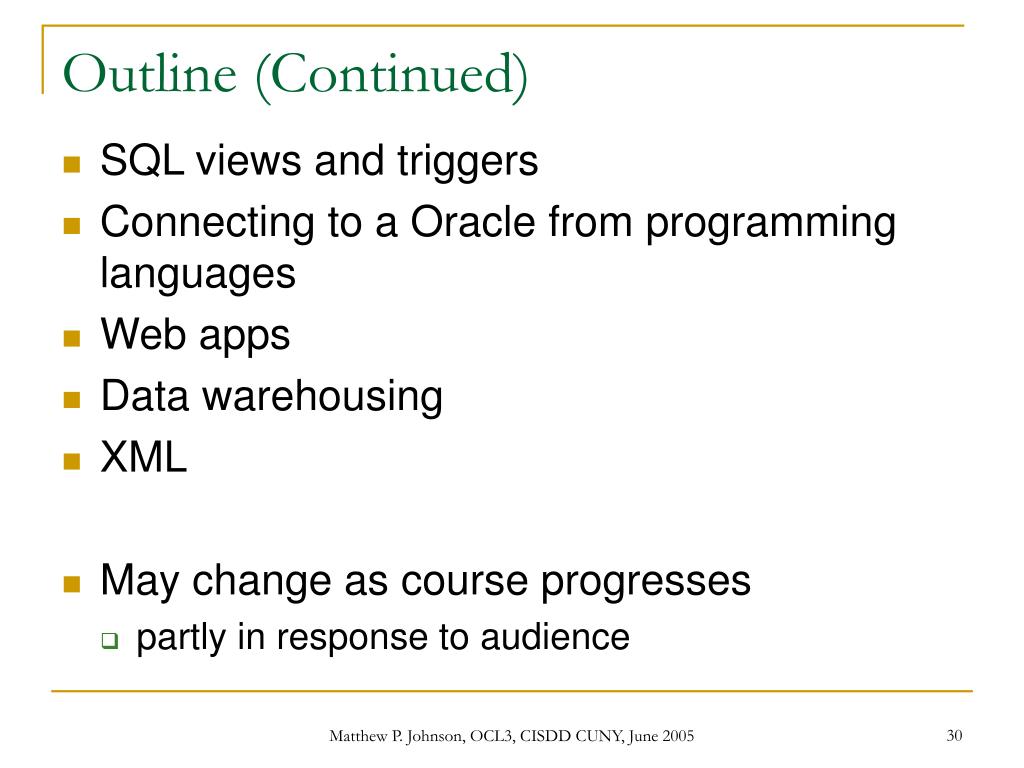 Outline (Continued)

SQL views and triggers

Connecting to a Oracle from programming languages

Web apps

Data warehousing

XML

May change as course progresses

partly in response to audience

Matthew P. Johnson, OCL3, CISDD CUNY, June 2005

30